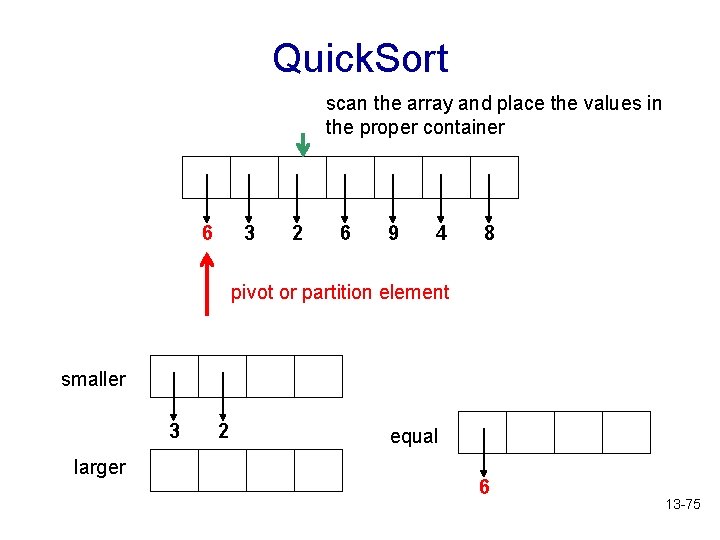 QuickSort

scan the array and place the values in the proper container

6 3 2 6 9 4 8

pivot or partition element

smaller

3 2

larger

equal

6

13-75